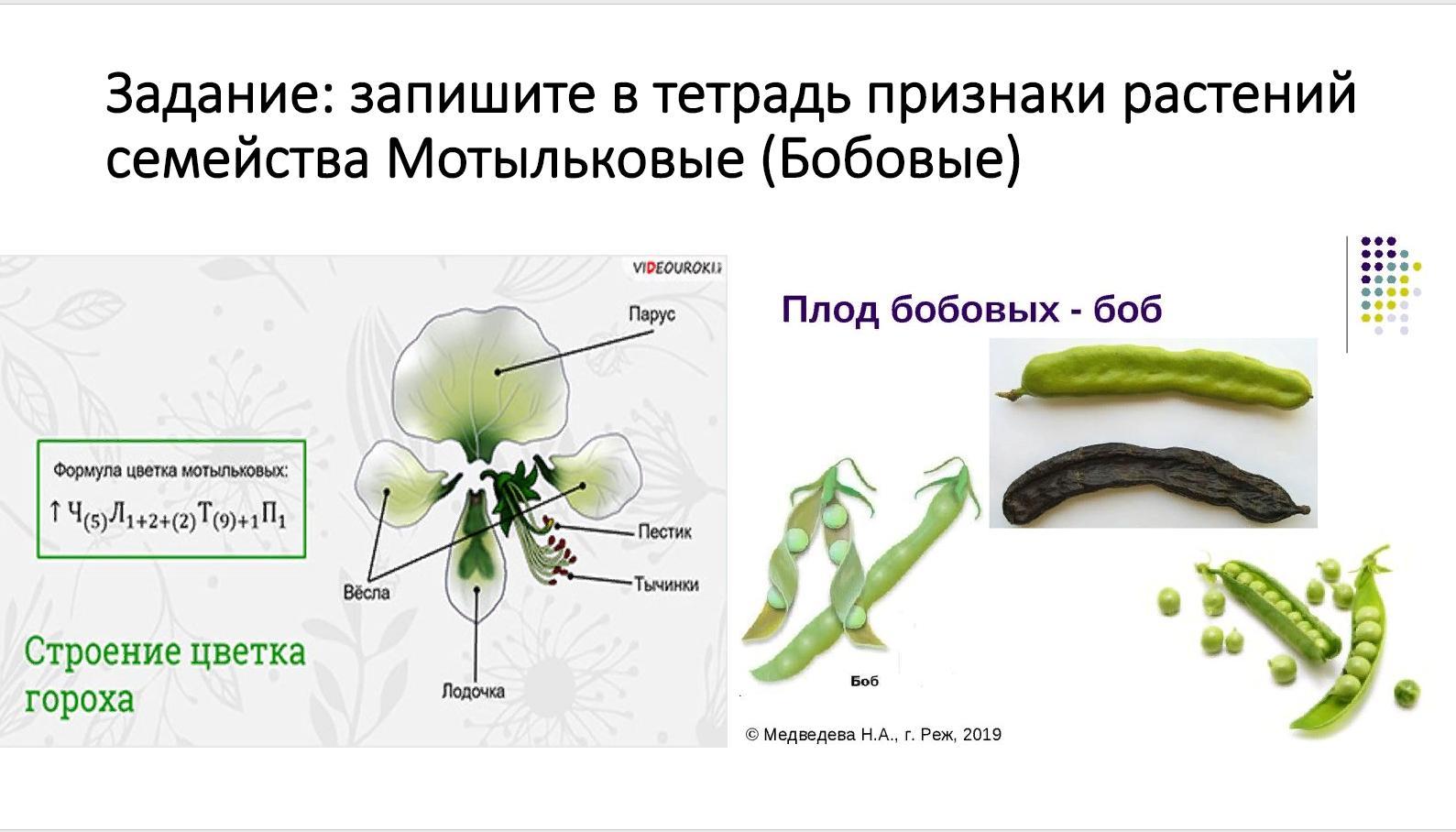 Задание: запишите в тетрадь признаки растений семейства Мотыльковые (Бобовые)

VIDEOUROKI

Формула цветка мотыльковых:
$\uparrow Ч_{(5)}Л_{1+2+(2)}Т_{(9)+1}П_1$

Парус

Пестик

Тычинки

Вёсла

Лодочка

Строение цветка гороха

Плод бобовых - боб

Боб

© Медведева Н.А., г. Реж, 2019